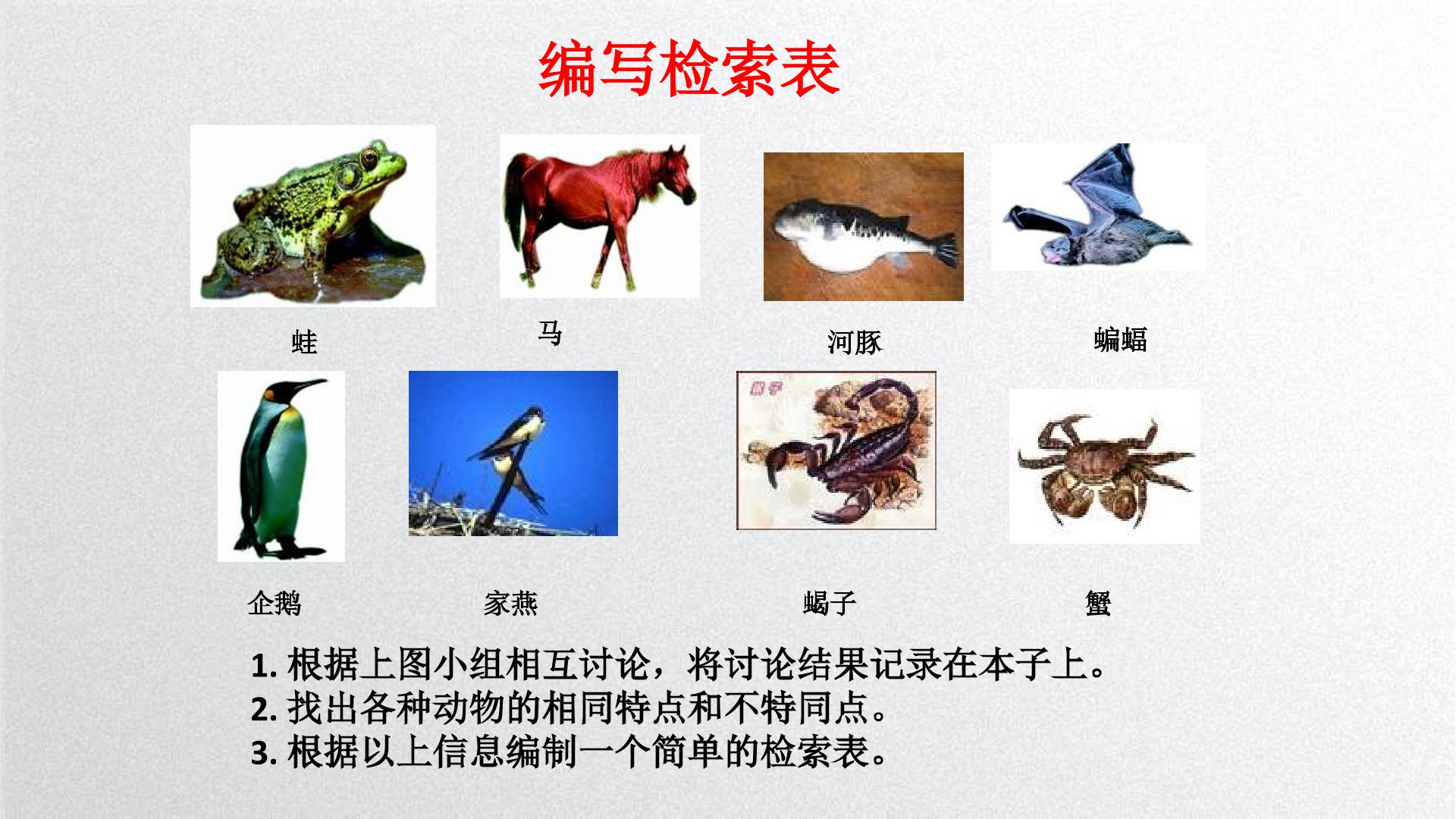 编写检索表

蛙

马

河豚

蝙蝠

企鹅

家燕

蝎子

蟹

1. 根据上图小组相互讨论，将讨论结果记录在本子上。
2. 找出各种动物的相同特点和不特同点。
3. 根据以上信息编制一个简单的检索表。